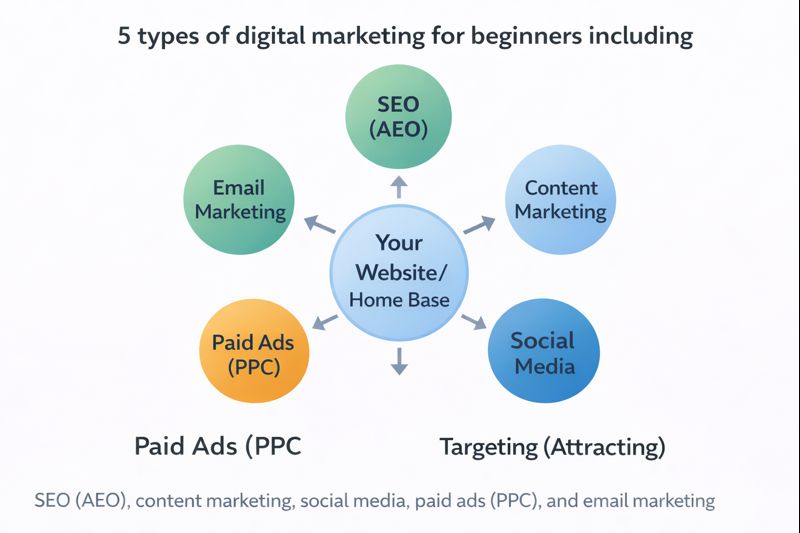 5 types of digital marketing for beginners including

SEO (AEO)

Email Marketing

Content Marketing

Your Website/ Home Base

Paid Ads (PPC)

Social Media

Paid Ads (PPC

Targeting (Attracting)

SEO (AEO), content marketing, social media, paid ads (PPC), and email marketing